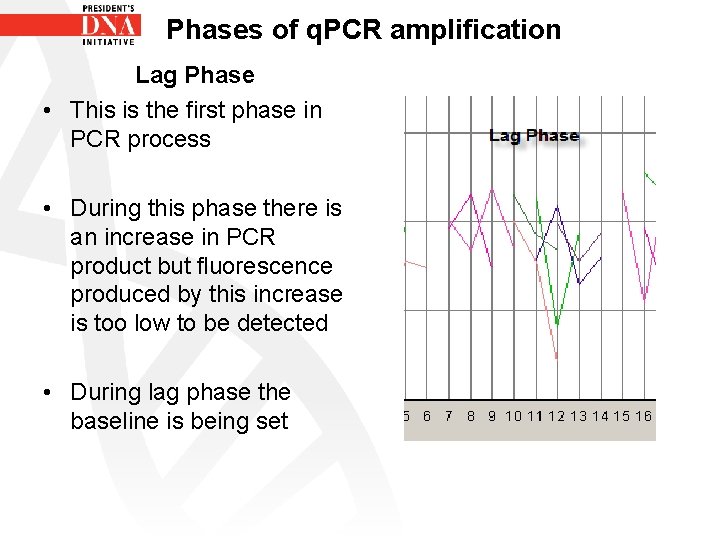 PRESIDENT'S
DNA
INITIATIVE

Phases of qPCR amplification

Lag Phase

• This is the first phase in PCR process

• During this phase there is an increase in PCR product but fluorescence produced by this increase is too low to be detected

• During lag phase the baseline is being set

Lag Phase

5 6 7 8 9 10 11 12 13 14 15 16